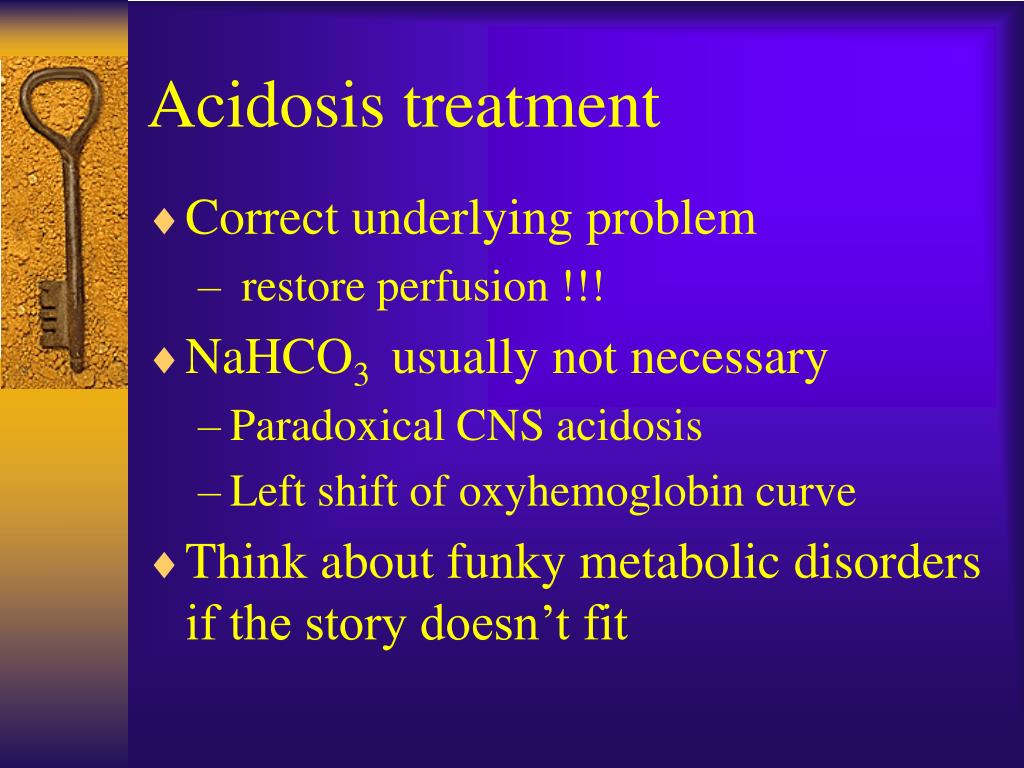 Acidosis treatment

♦ Correct underlying problem
– restore perfusion !!!

♦ $NaHCO_3$ usually not necessary
– Paradoxical CNS acidosis
– Left shift of oxyhemoglobin curve

♦ Think about funky metabolic disorders if the story doesn’t fit